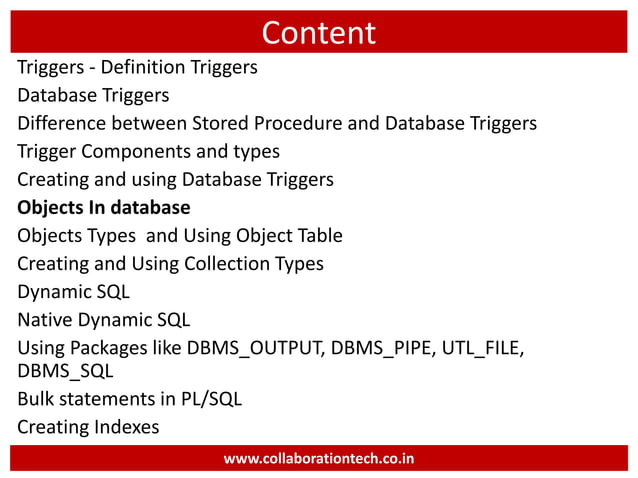 Content

Triggers - Definition Triggers

Database Triggers

Difference between Stored Procedure and Database Triggers

Trigger Components and types

Creating and using Database Triggers

Objects In database

Objects Types  and Using Object Table

Creating and Using Collection Types

Dynamic SQL

Native Dynamic SQL

Using Packages like DBMS_OUTPUT, DBMS_PIPE, UTL_FILE, DBMS_SQL

Bulk statements in PL/SQL

Creating Indexes

www.collaborationtech.co.in